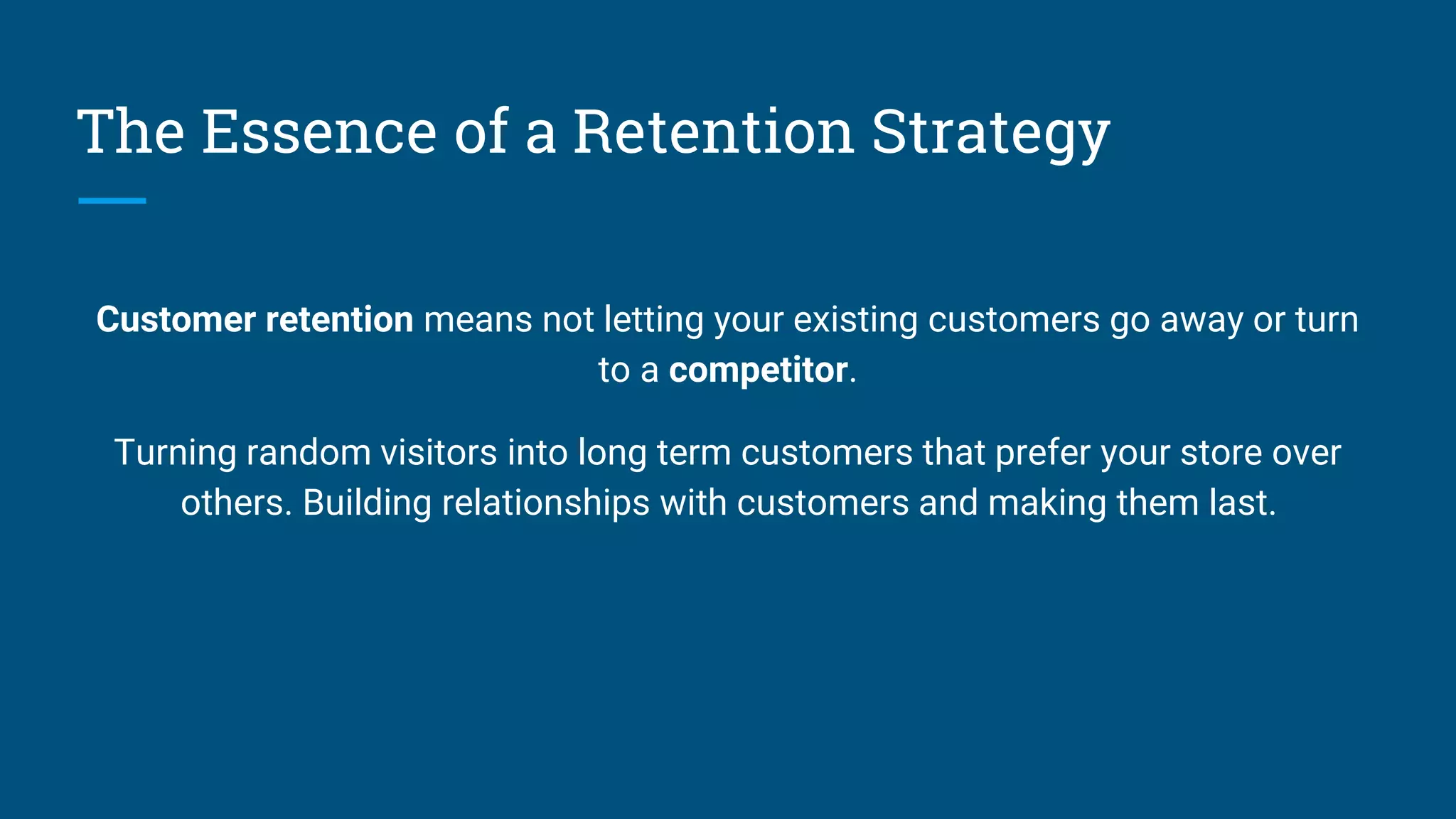 The Essence of a Retention Strategy

Customer retention means not letting your existing customers go away or turn to a competitor.

Turning random visitors into long term customers that prefer your store over others. Building relationships with customers and making them last.